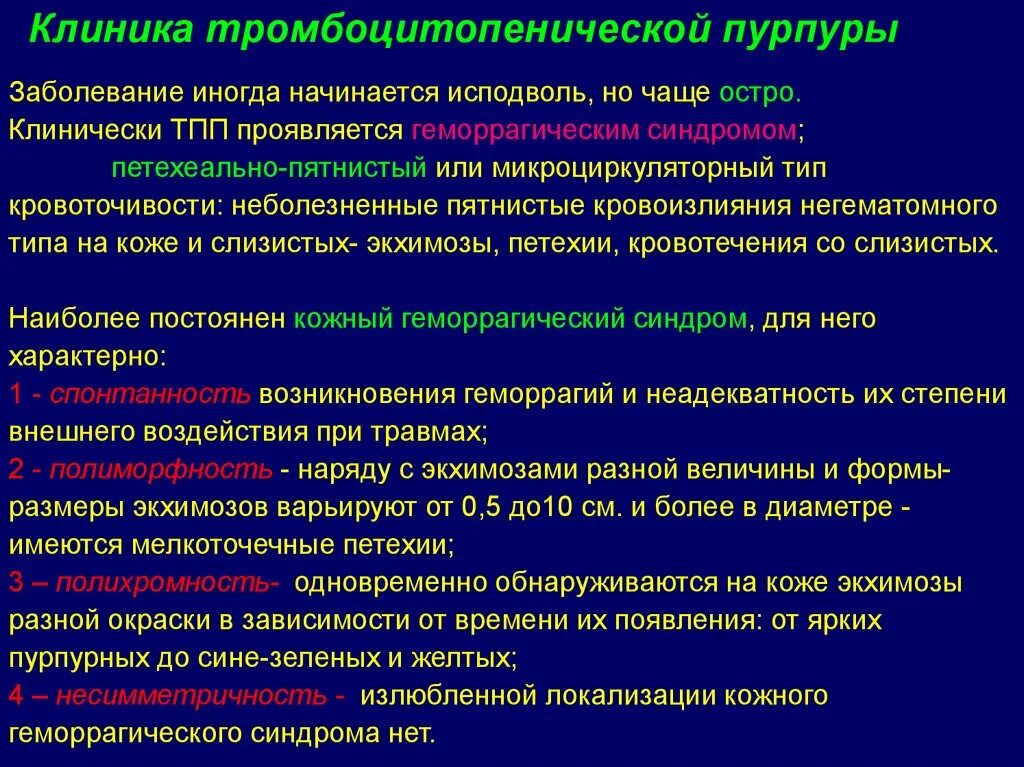 Клиника тромбоцитопенической пурпуры

Заболевание иногда начинается исподволь, но чаще остро. Клинически ТПП проявляется геморрагическим синдромом; петехеально-пятнистый или микроциркуляторный тип кровоточивости: неболезненные пятнистые кровоизлияния негематомного типа на коже и слизистых- экхимозы, петехии, кровотечения со слизистых.

Наиболее постоянен кожный геморрагический синдром, для него характерно:
1 - спонтанность возникновения геморрагий и неадекватность их степени внешнего воздействия при травмах;
2 - полиморфность - наряду с экхимозами разной величины и формы- размеры экхимозов варьируют от 0,5 до10 см. и более в диаметре - имеются мелкоточечные петехии;
3 – полихромность- одновременно обнаруживаются на коже экхимозы разной окраски в зависимости от времени их появления: от ярких пурпурных до сине-зеленых и желтых;
4 – несимметричность - излюбленной локализации кожного геморрагического синдрома нет.